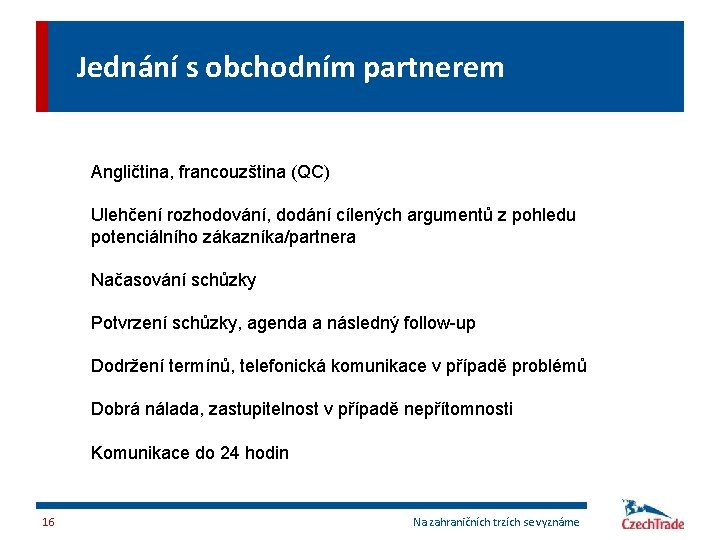 Jednání s obchodním partnerem

Angličtina, francouzština (QC)

Ulehčení rozhodování, dodání cílených argumentů z pohledu potenciálního zákazníka/partnera

Načasování schůzky

Potvrzení schůzky, agenda a následný follow-up

Dodržení termínů, telefonická komunikace v případě problémů

Dobrá nálada, zastupitelnost v případě nepřítomnosti

Komunikace do 24 hodin

16

Na zahraničních trzích se vyznáme

CzechTrade